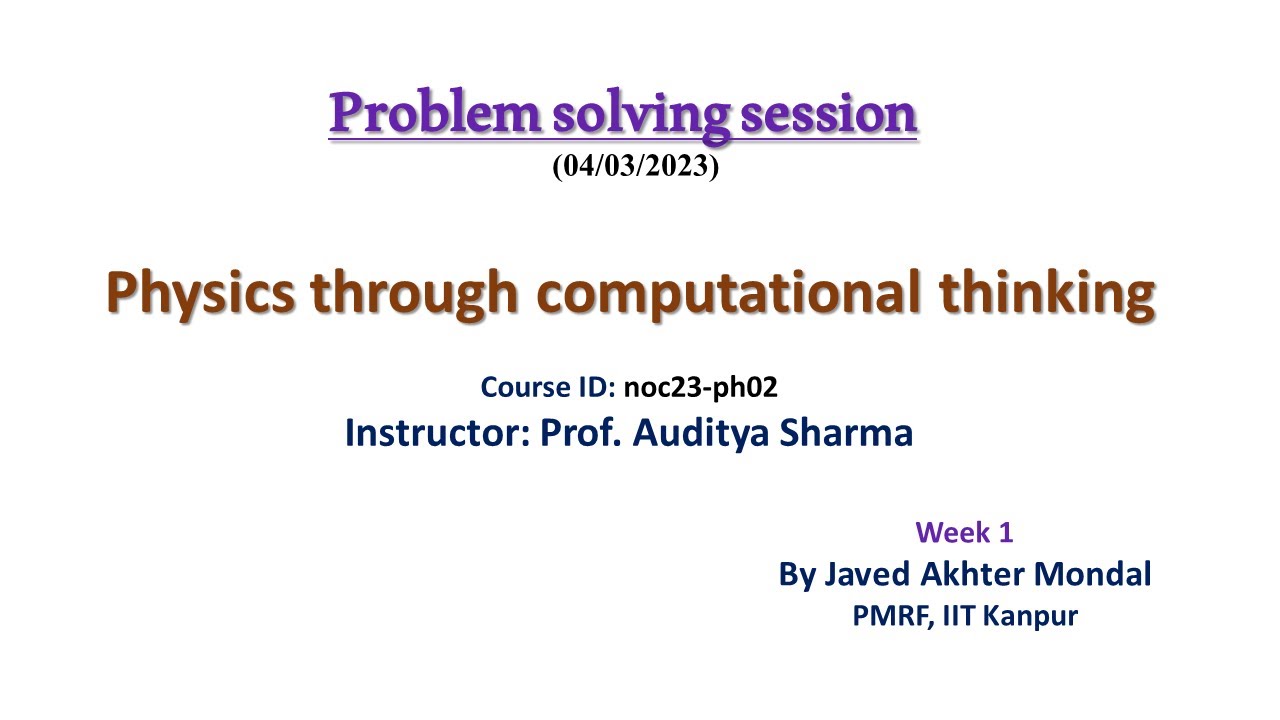 Problem solving session
(04/03/2023)

Physics through computational thinking

Course ID: noc23-ph02
Instructor: Prof. Auditya Sharma

Week 1
By Javed Akhter Mondal
PMRF, IIT Kanpur